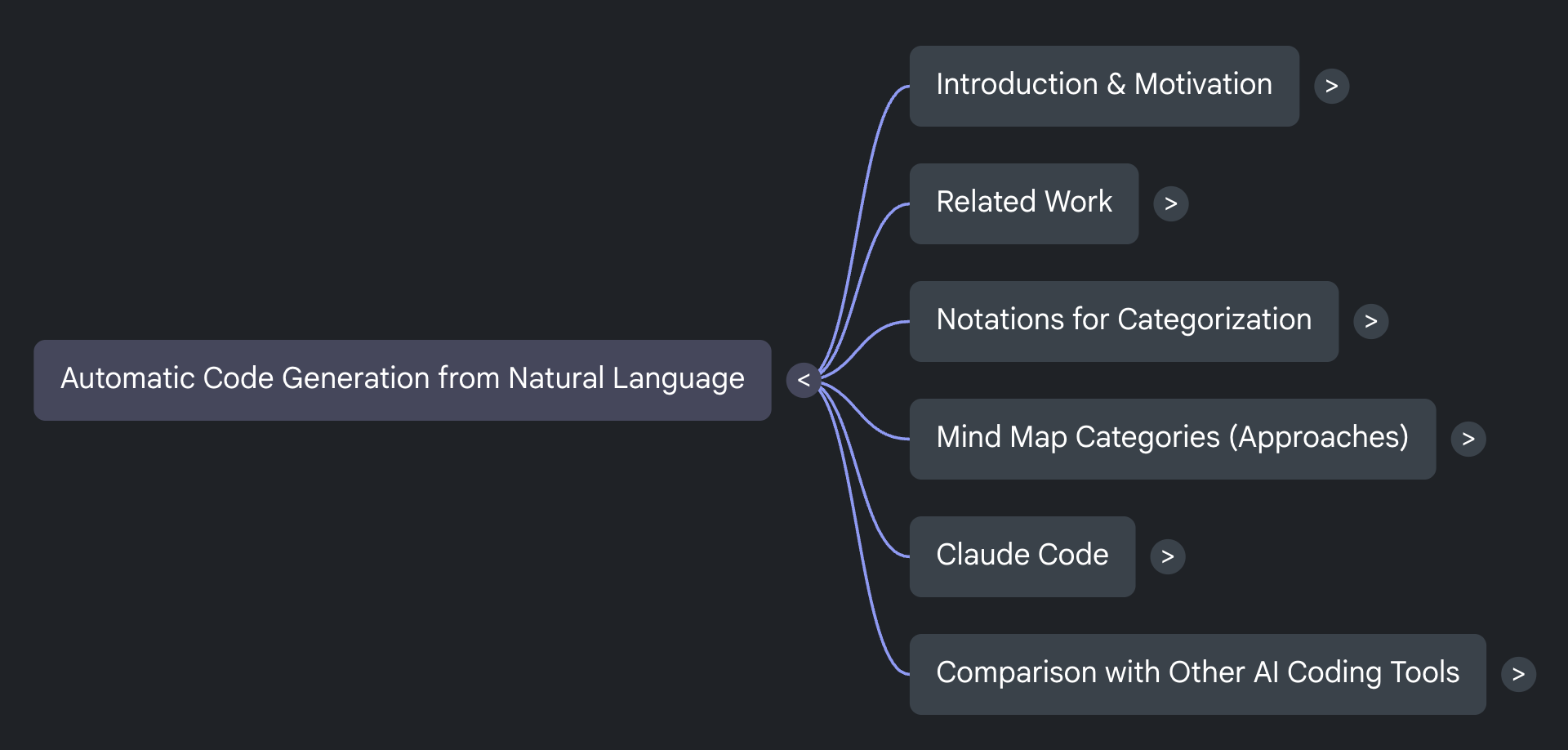 Automatic Code Generation from Natural Language <

Introduction & Motivation >

Related Work >

Notations for Categorization >

Mind Map Categories (Approaches) >

Claude Code >

Comparison with Other AI Coding Tools >